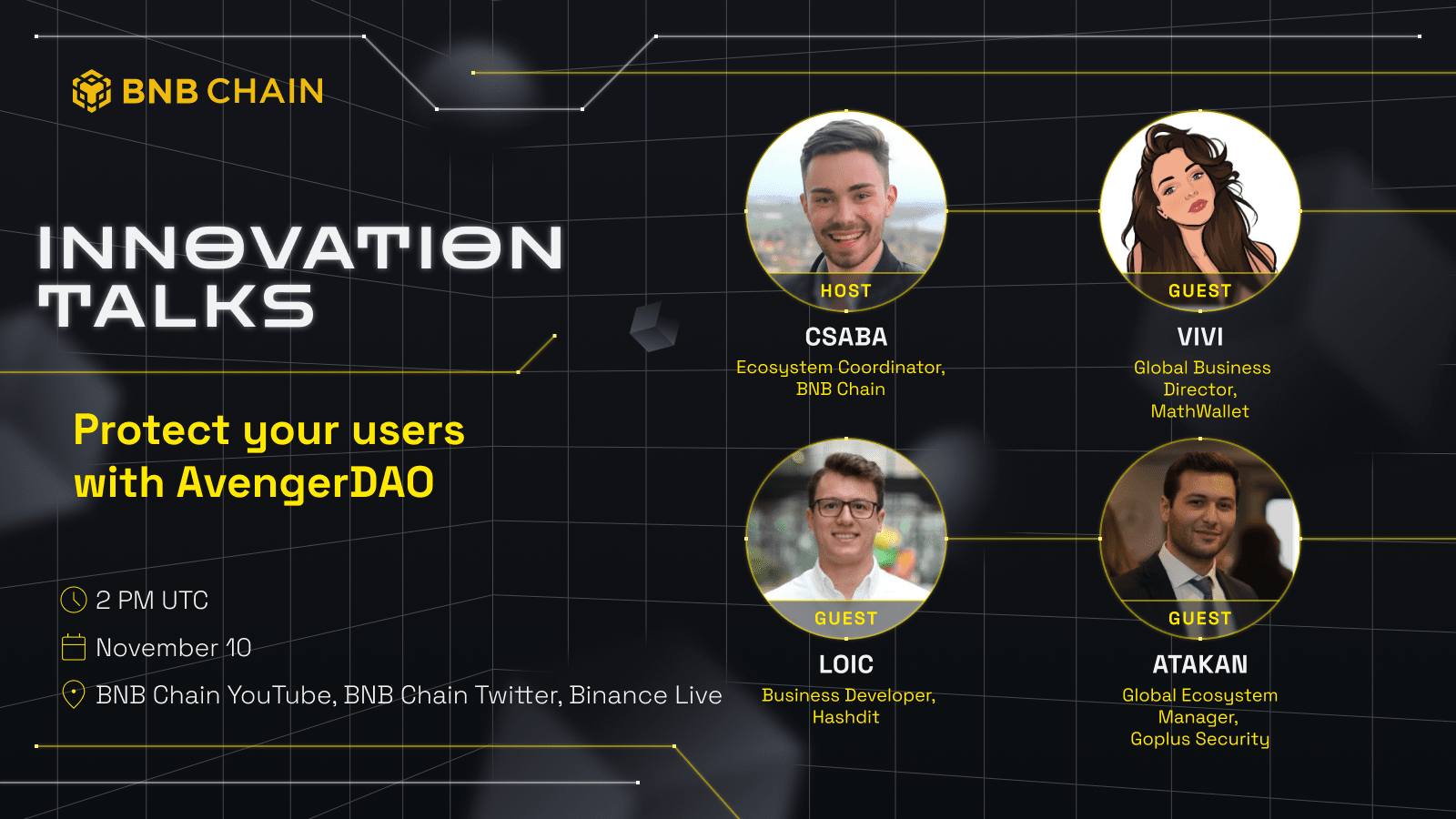 BNB CHAIN

INNOVATION TALKS

Protect your users with AvengerDAO

2 PM UTC

November 10

BNB Chain YouTube, BNB Chain Twitter, Binance Live

HOST

CSABA

Ecosystem Coordinator, BNB Chain

GUEST

VIVI

Global Business Director, MathWallet

GUEST

LOIC

Business Developer, Hashdit

GUEST

ATAKAN

Global Ecosystem Manager, Goplus Security